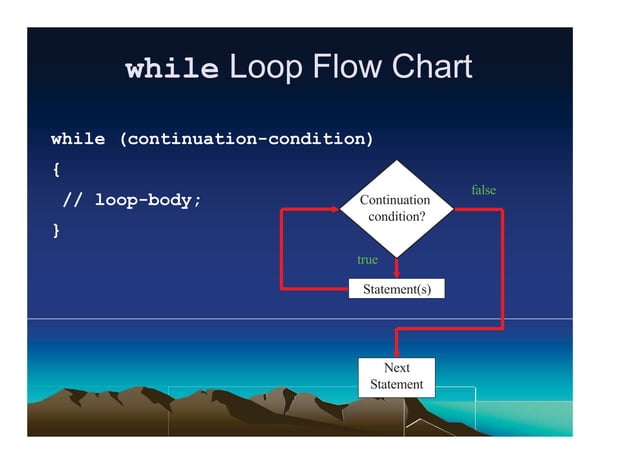 while Loop Flow Chart

while (continuation-condition)
{
 // loop-body;
}

Continuation condition?
false
true
Statement(s)
Next Statement